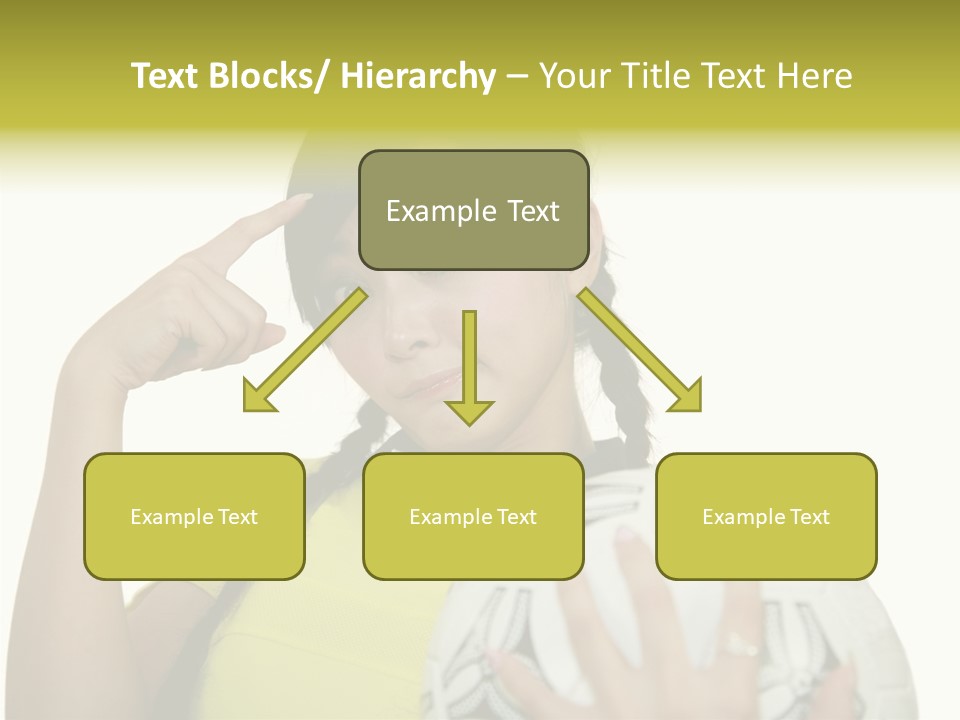 Text Blocks/ Hierarchy – Your Title Text Here

Example Text

Example Text

Example Text

Example Text